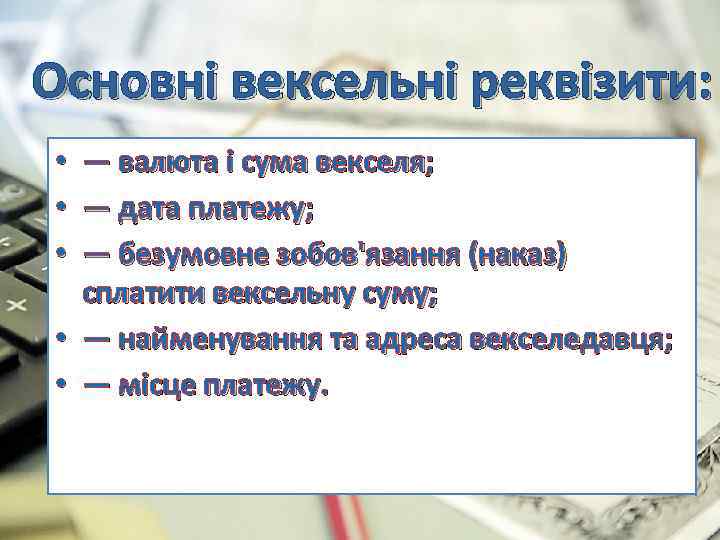 Основні вексельні реквізити:

• — валюта і сума векселя;
• — дата платежу;
• — безумовне зобов'язання (наказ) сплатити вексельну суму;
• — найменування та адреса векселедавця;
• — місце платежу.